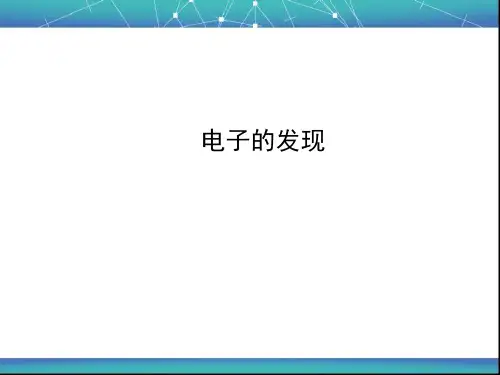 电子的发现